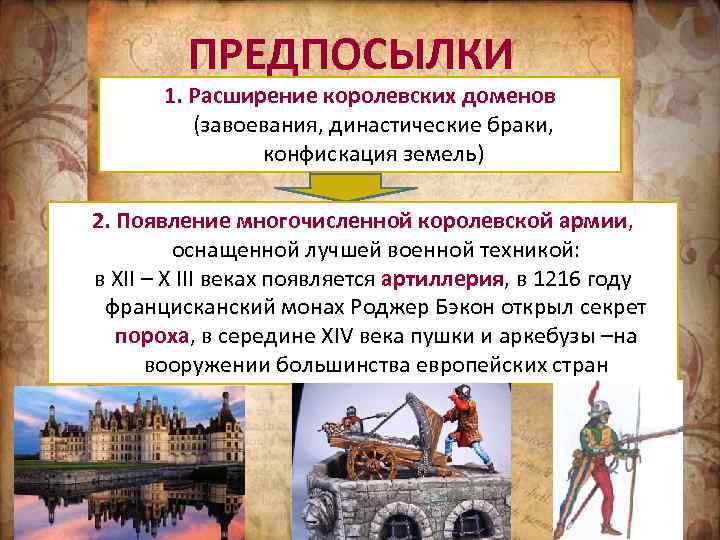 ПРЕДПОСЫЛКИ

1. Расширение королевских доменов (завоевания, династические браки, конфискация земель)

2. Появление многочисленной королевской армии, оснащенной лучшей военной техникой: в XII – X III веках появляется артиллерия, в 1216 году францисканский монах Роджер Бэкон открыл секрет пороха, в середине XIV века пушки и аркебузы –на вооружении большинства европейских стран